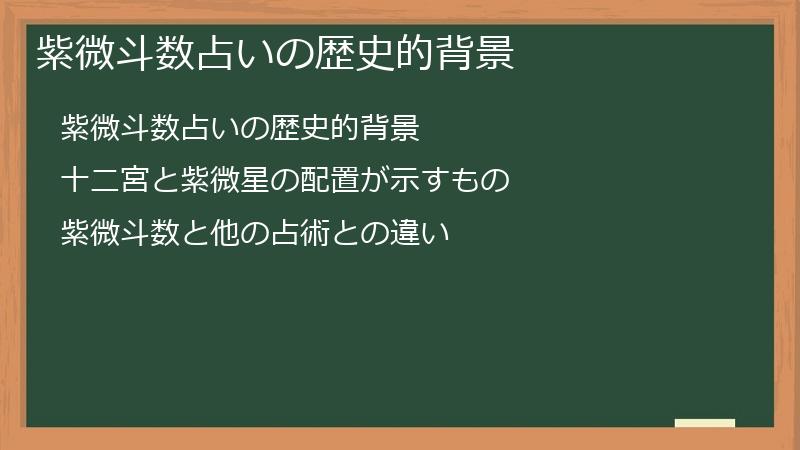 紫微斗数占いの歴史的背景

紫微斗数占いの歴史的背景

十二宮と紫微星の配置が示すもの

紫微斗数と他の占術との違い